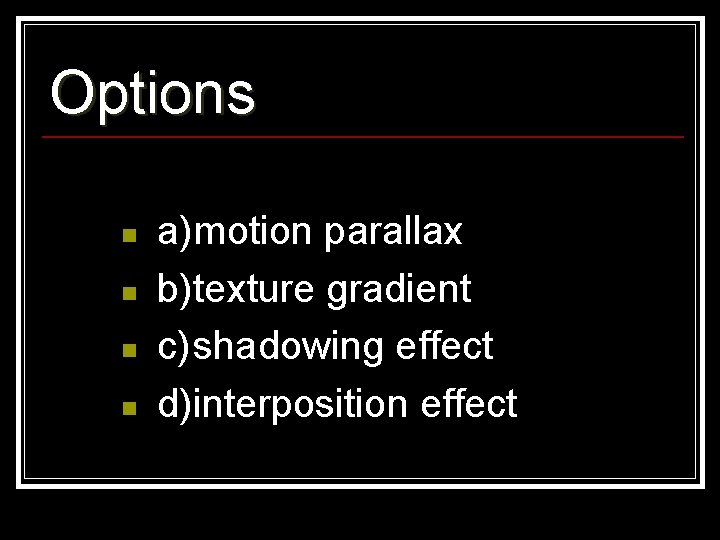 Options

• a)motion parallax
• b)texture gradient
• c)shadowing effect
• d)interposition effect